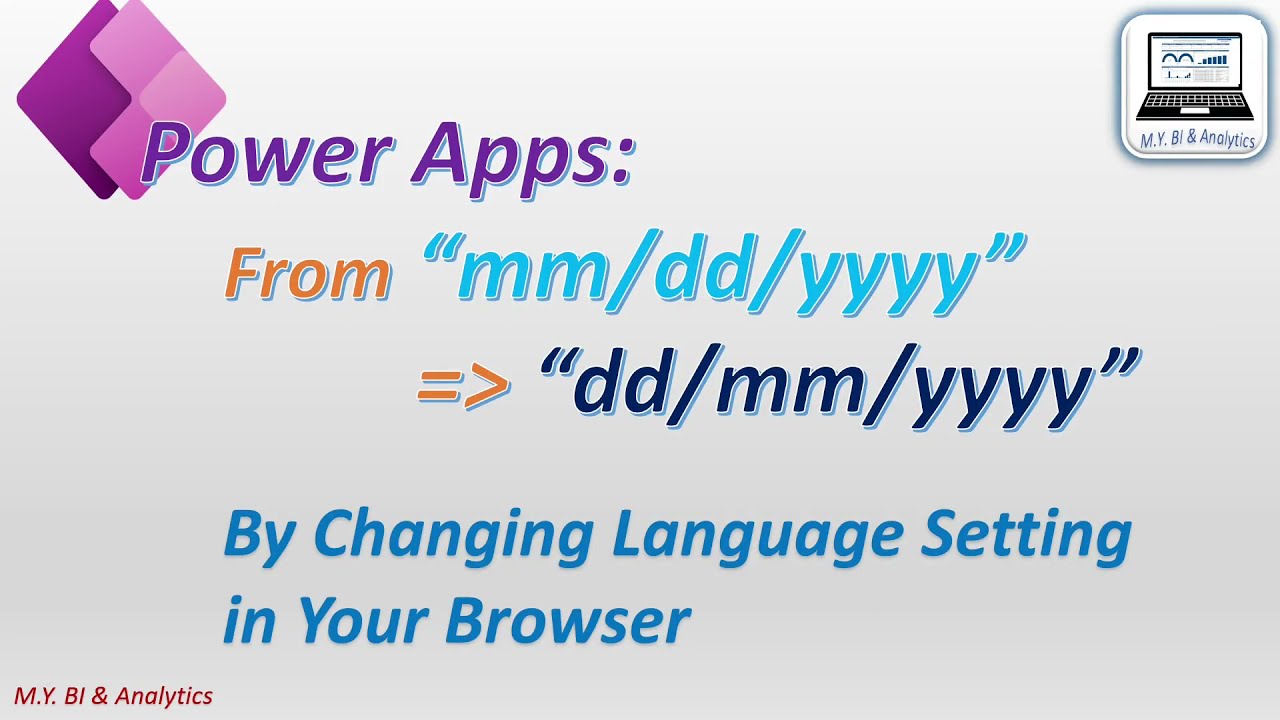 M.Y. BI & Analytics

Power Apps:

From “mm/dd/yyyy”

=> “dd/mm/yyyy”

By Changing Language Setting in Your Browser

M.Y. BI & Analytics